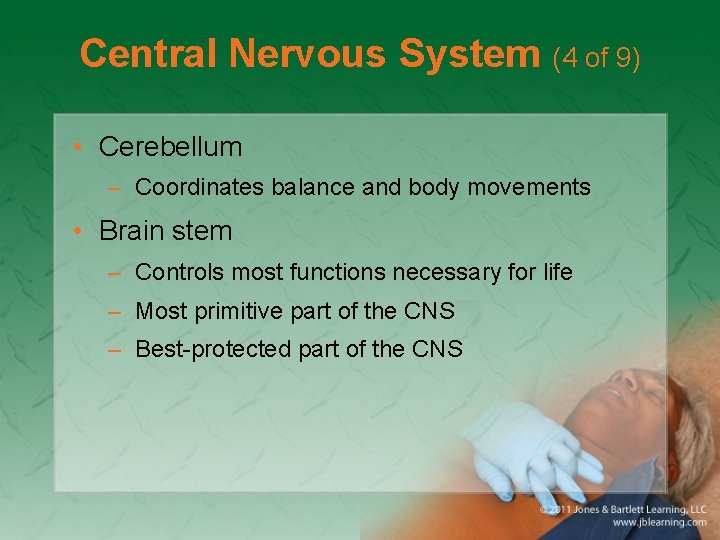 Central Nervous System (4 of 9)

• Cerebellum
– Coordinates balance and body movements

• Brain stem
– Controls most functions necessary for life
– Most primitive part of the CNS
– Best-protected part of the CNS

© 2011 Jones & Bartlett Learning, LLC
www.jblearning.com